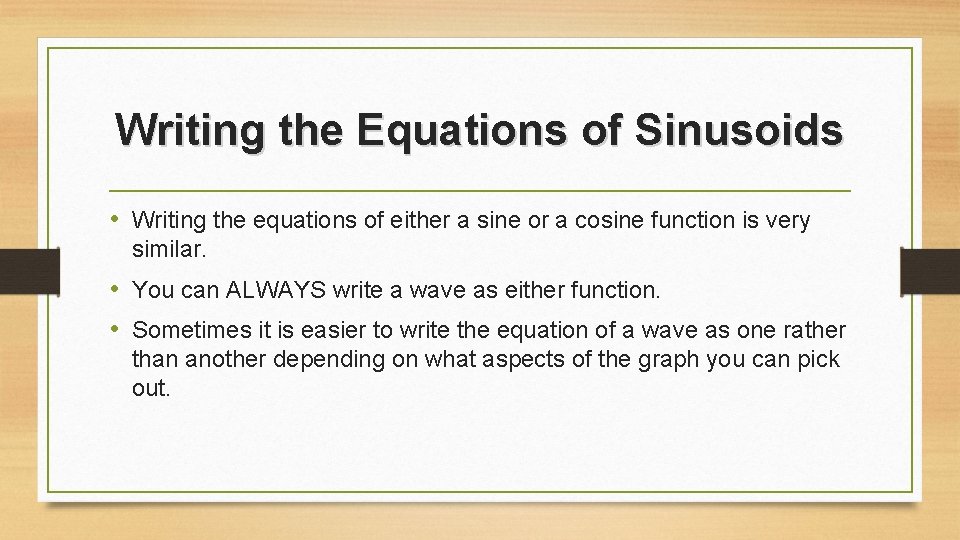 Writing the Equations of Sinusoids

• Writing the equations of either a sine or a cosine function is very similar.

• You can ALWAYS write a wave as either function.

• Sometimes it is easier to write the equation of a wave as one rather than another depending on what aspects of the graph you can pick out.